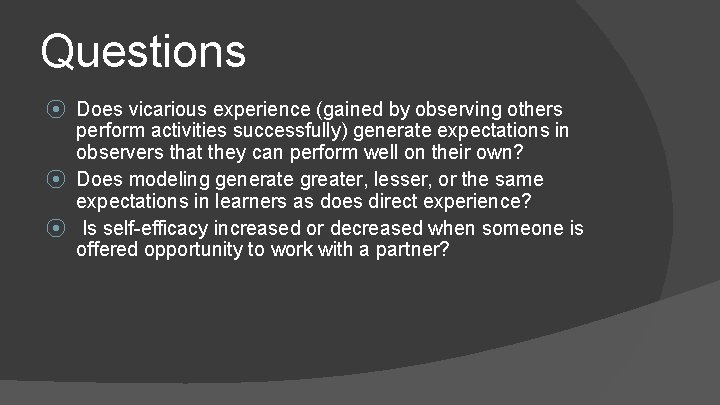 Questions

⦿ Does vicarious experience (gained by observing others perform activities successfully) generate expectations in observers that they can perform well on their own?
⦿ Does modeling generate greater, lesser, or the same expectations in learners as does direct experience?
⦿ Is self-efficacy increased or decreased when someone is offered opportunity to work with a partner?